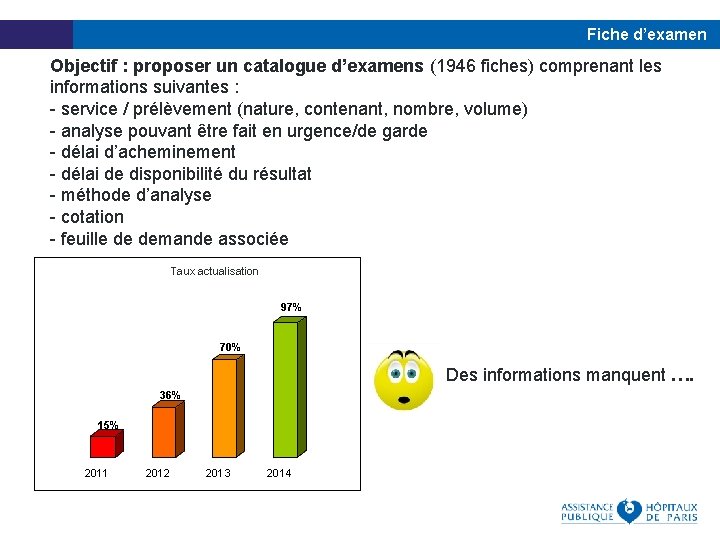 Fiche d'examen

Objectif : proposer un catalogue d'examens (1946 fiches) comprenant les informations suivantes :
- service / prélèvement (nature, contenant, nombre, volume)
- analyse pouvant être fait en urgence/de garde
- délai d'acheminement
- délai de disponibilité du résultat
- méthode d'analyse
- cotation
- feuille de demande associée

Taux actualisation

15%
36%
70%
97%

2011
2012
2013
2014

Des informations manquent ….

ASSISTANCE PUBLIQUE HÔPITAUX DE PARIS